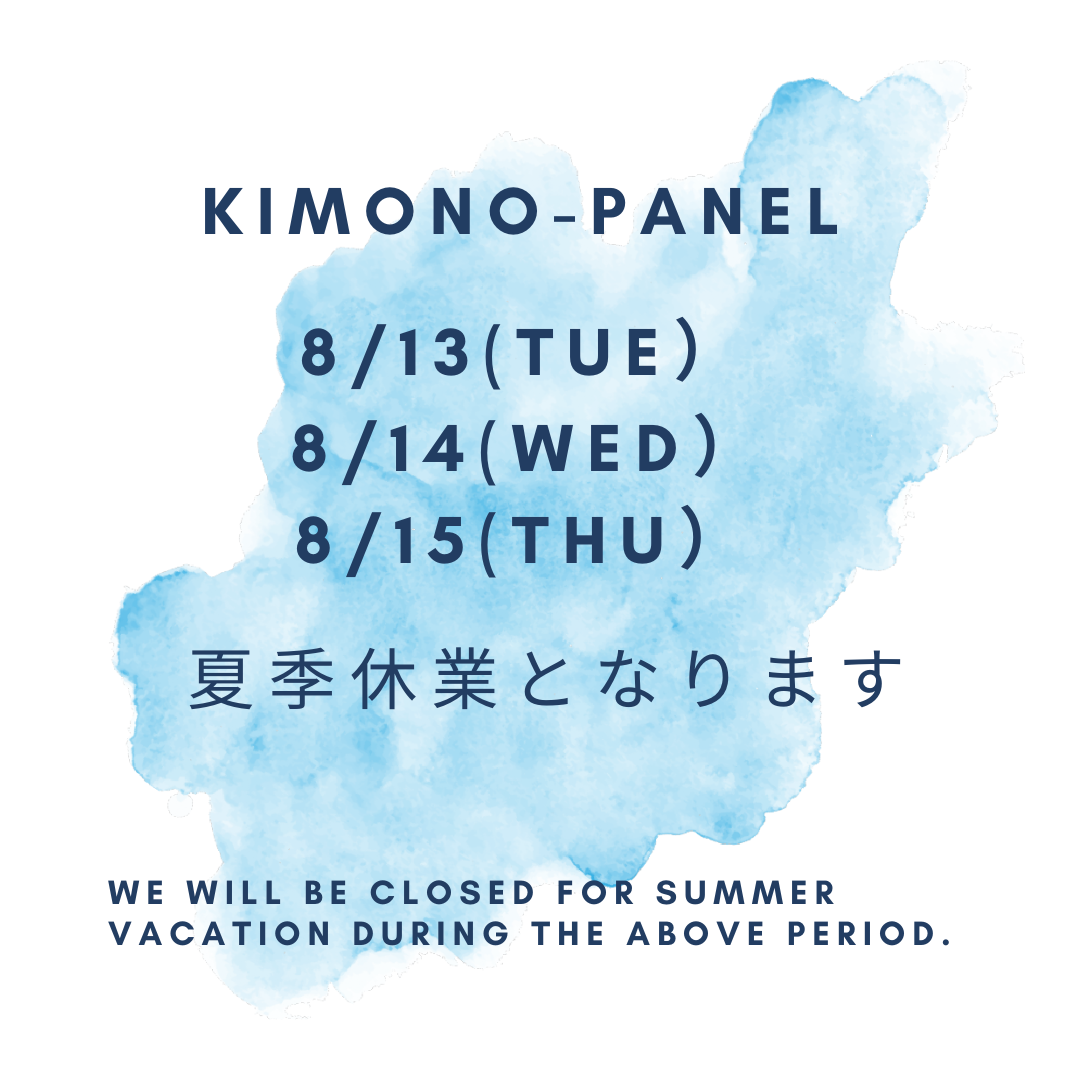 KIMONO-PANEL

8/13(TUE）
8/14(WED）
8/15(THU）

夏季休業となります

WE WILL BE CLOSED FOR SUMMER VACATION DURING THE ABOVE PERIOD.